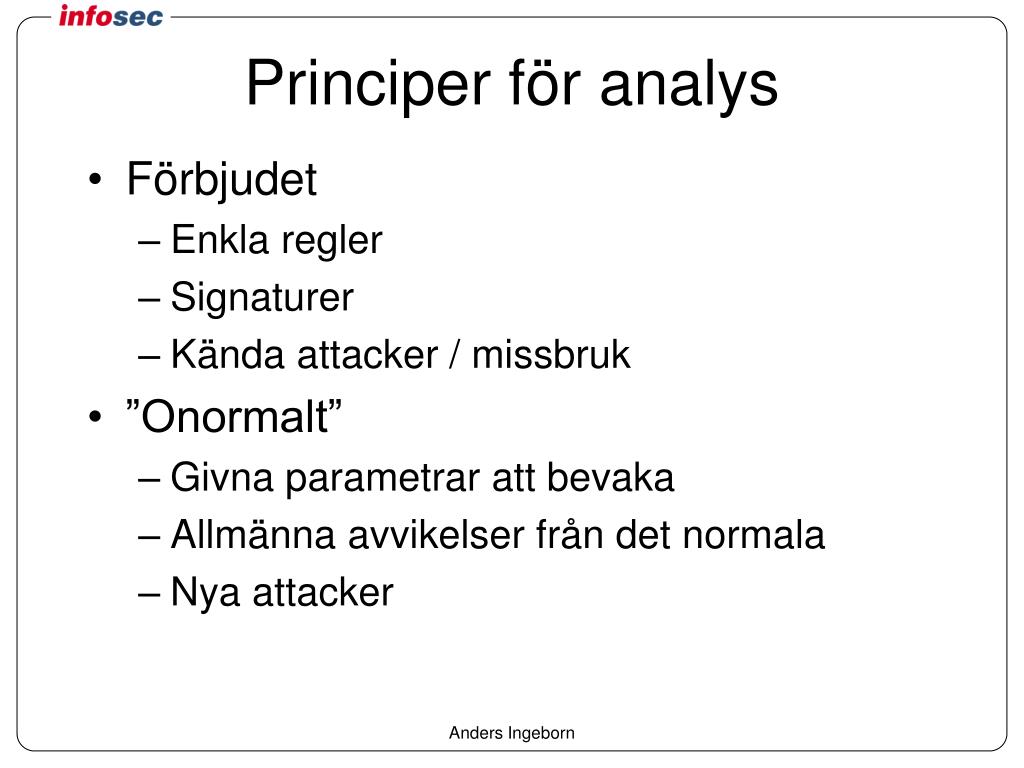 infosec

Principer för analys

• Förbjudet
– Enkla regler
– Signaturer
– Kända attacker / missbruk
• ”Onormalt”
– Givna parametrar att bevaka
– Allmänna avvikelser från det normala
– Nya attacker

Anders Ingeborn